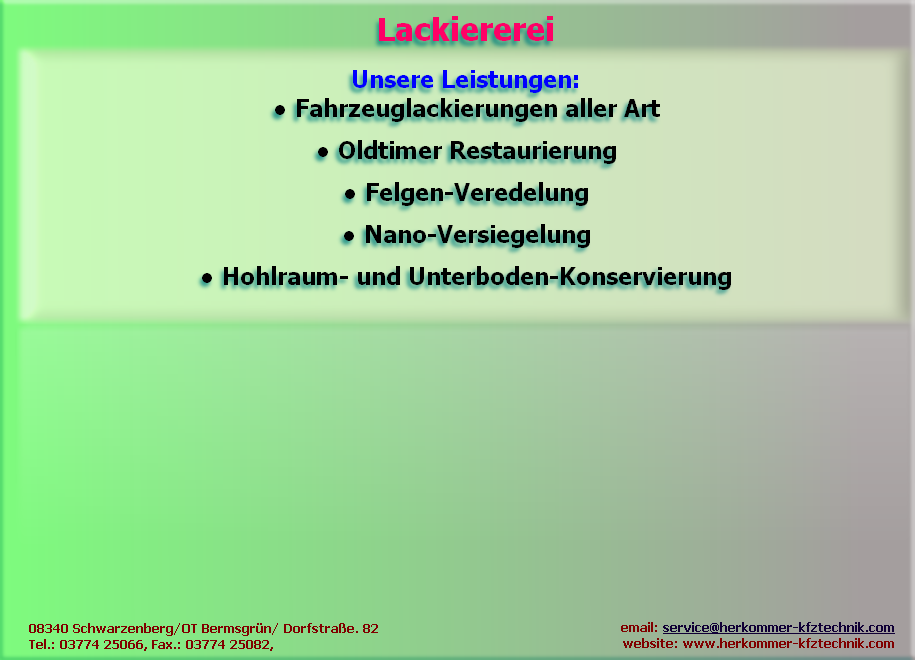 Lackiererei

Unsere Leistungen:
• Fahrzeuglackierungen aller Art

• Oldtimer Restaurierung

• Felgen-Veredelung

• Nano-Versiegelung

• Hohlraum- und Unterboden-Konservierung

08340 Schwarzenberg/OT Bermsgrün/ Dorfstraße. 82
Tel.: 03774 25066, Fax.: 03774 25082,

email: service@herkommer-kfztechnik.com
website: www.herkommer-kfztechnik.com